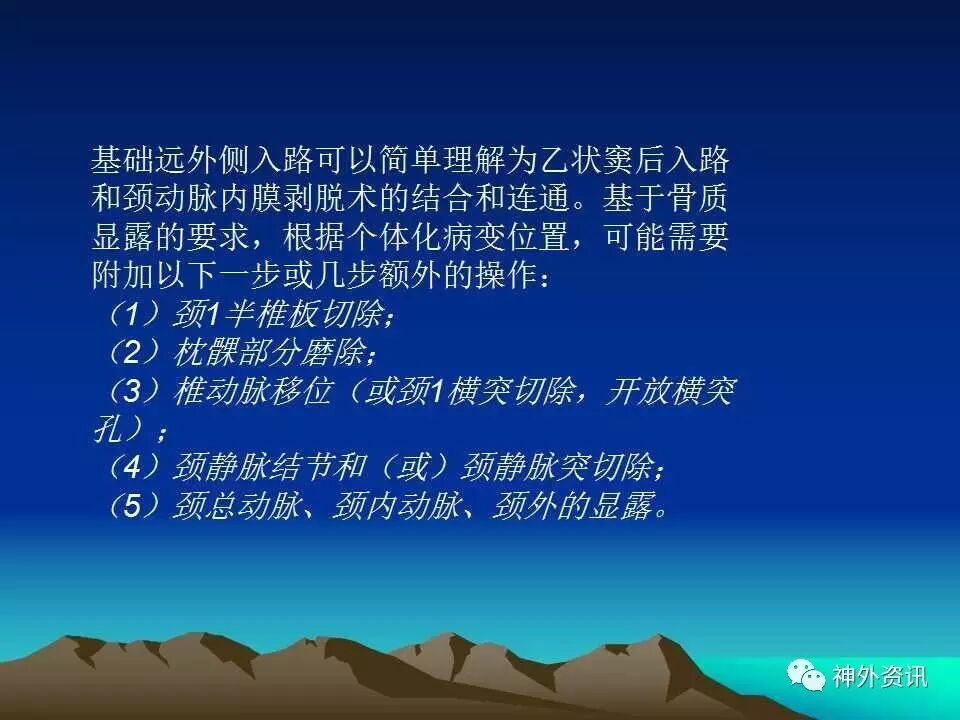 基础远外侧入路可以简单理解为乙状窦后入路和颈动脉内膜剥脱术的结合和连通。基于骨质显露的要求，根据个体化病变位置，可能需要附加以下一步或几步额外的操作：

（1）颈1半椎板切除；
（2）枕髁部分磨除；
（3）椎动脉移位（或颈1横突切除，开放横突孔）；
（4）颈静脉结节和（或）颈静脉突切除；
（5）颈总动脉、颈内动脉、颈外的显露。

神外资讯